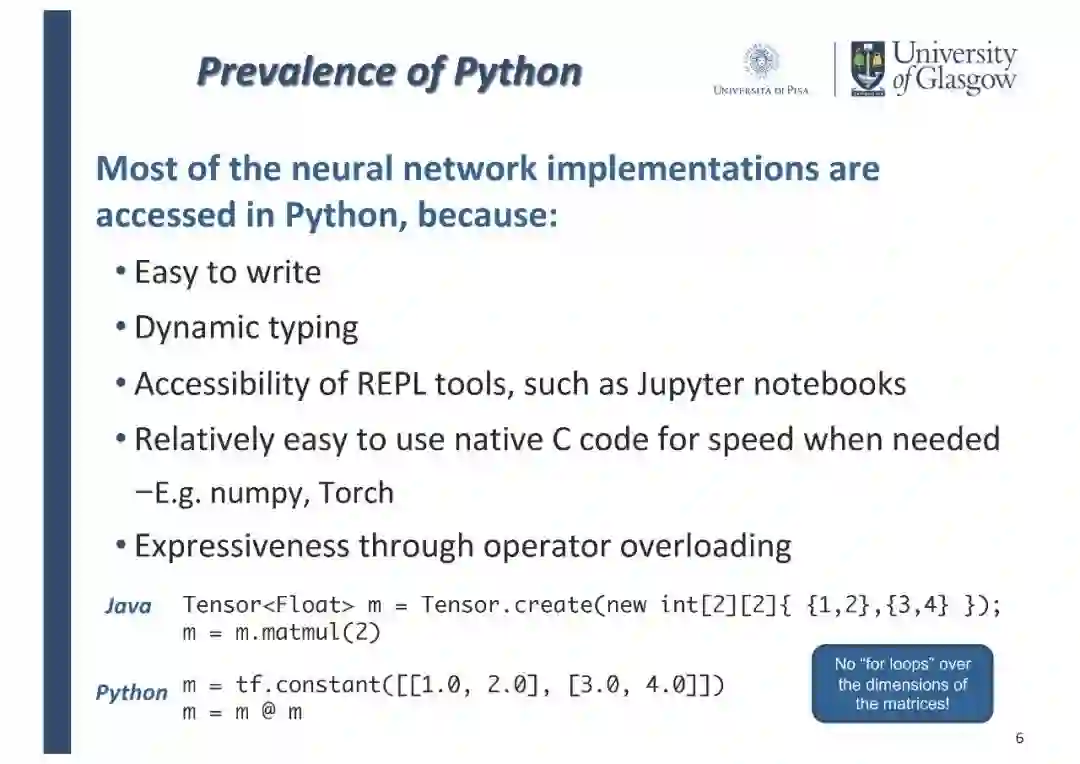 Prevalence of Python

Università di Pisa

University of Glasgow

Most of the neural network implementations are accessed in Python, because:

• Easy to write
• Dynamic typing
• Accessibility of REPL tools, such as Jupyter notebooks
• Relatively easy to use native C code for speed when needed
–E.g. numpy, Torch
• Expressiveness through operator overloading

Java Tensor<Float> m = Tensor.create(new int[2][2]{ {1,2},{3,4} });
m = m.matmul(2)

Python m = tf.constant([[1.0, 2.0], [3.0, 4.0]])
m = m @ m

No "for loops" over the dimensions of the matrices!

6